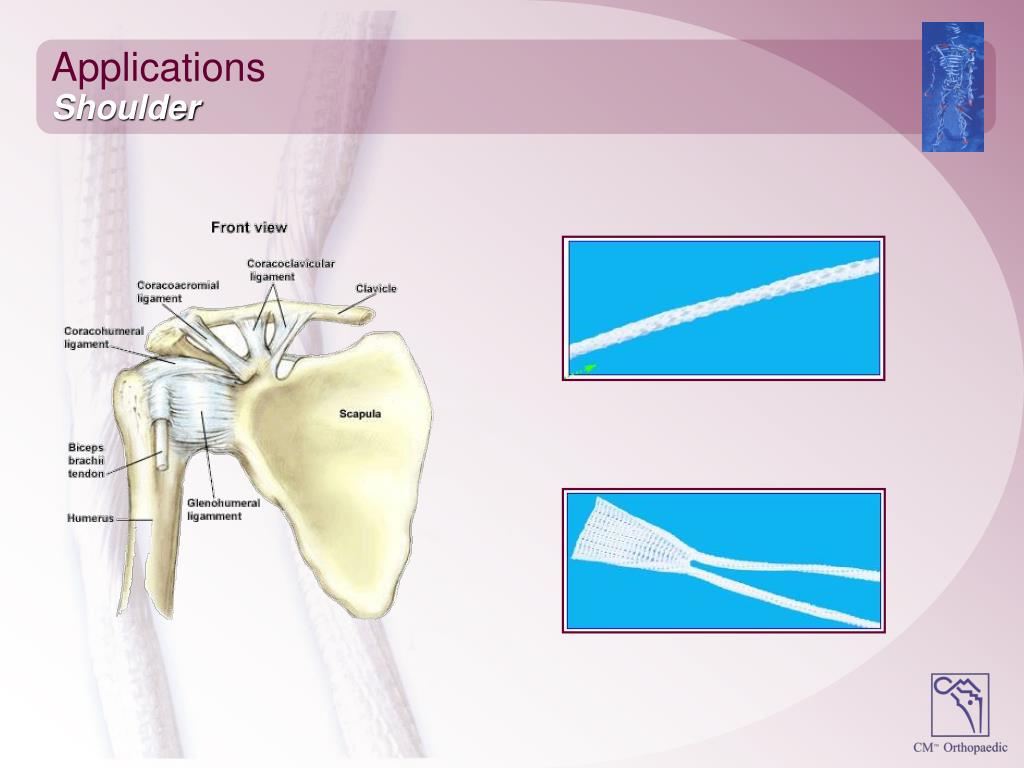 Applications
Shoulder

Front view

Coracoclavicular ligament

Coracoacromial ligament

Clavicle

Coracohumeral ligament

Scapula

Biceps brachii tendon

Glenohumeral ligamment

Humerus

CM™ Orthopaedic